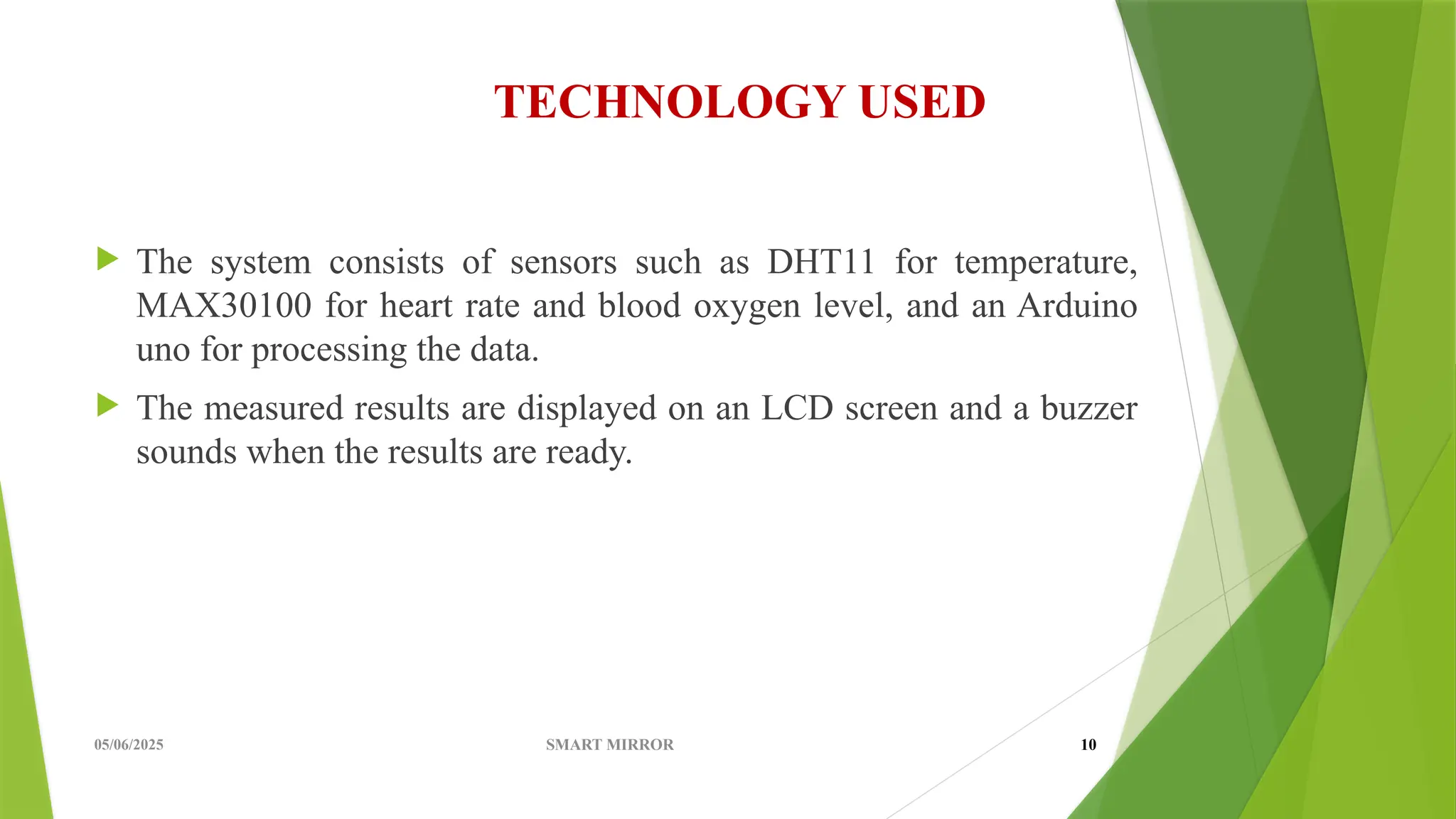 TECHNOLOGY USED

The system consists of sensors such as DHT11 for temperature, MAX30100 for heart rate and blood oxygen level, and an Arduino uno for processing the data.

The measured results are displayed on an LCD screen and a buzzer sounds when the results are ready.

05/06/2025

SMART MIRROR

10